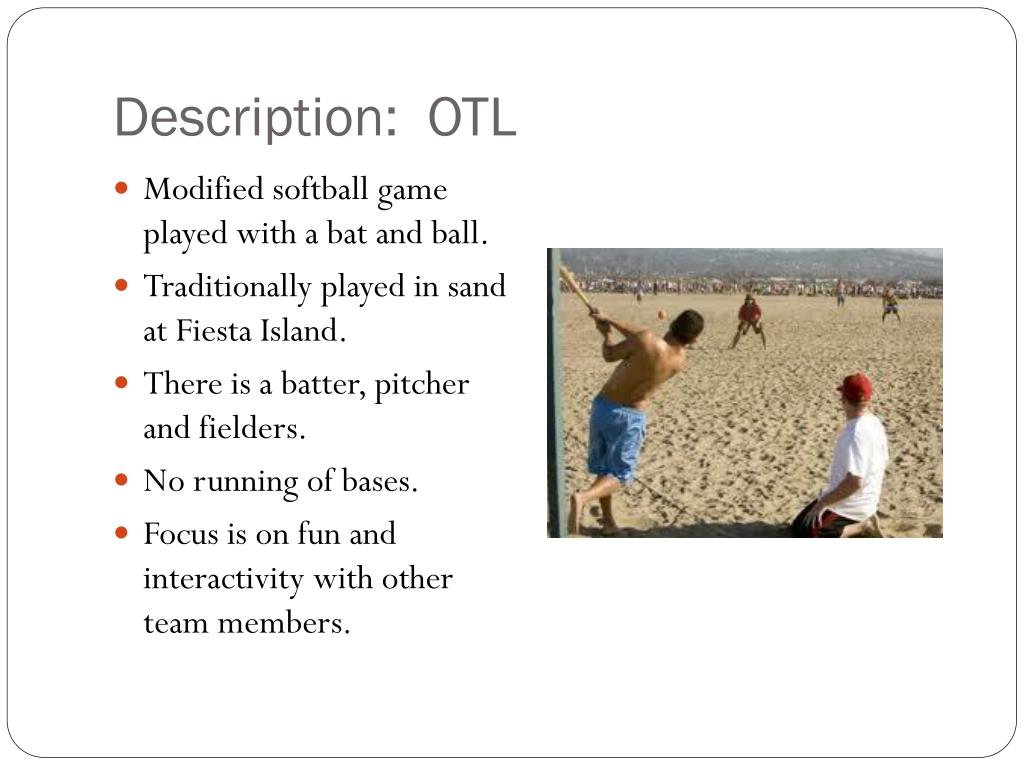 Description: OTL

- Modified softball game played with a bat and ball.
- Traditionally played in sand at Fiesta Island.
- There is a batter, pitcher and fielders.
- No running of bases.
- Focus is on fun and interactivity with other team members.